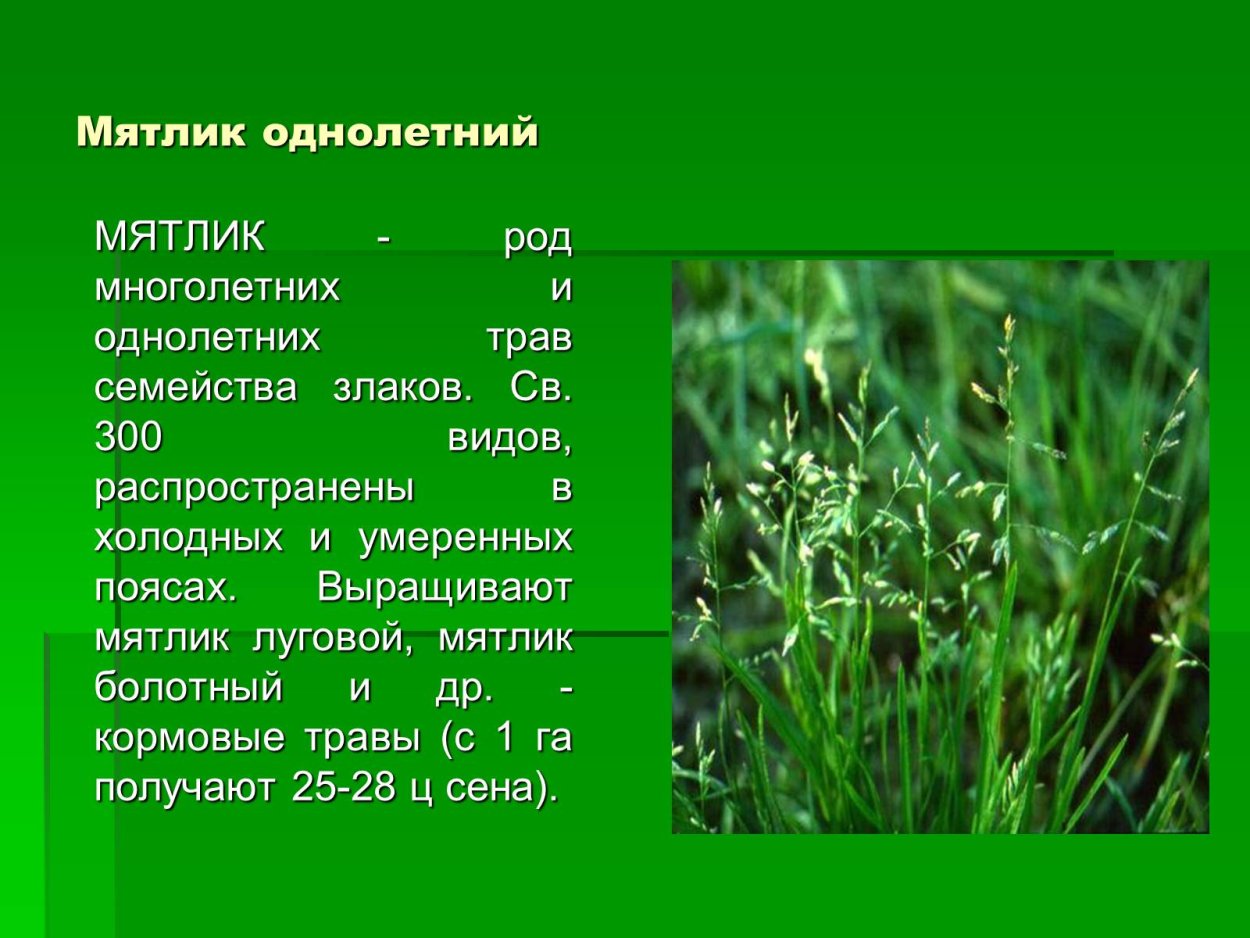 Мятлик однолетний

МЯТЛИК - род многолетних и однолетних трав семейства злаков. Св. 300 видов, распространены в холодных и умеренных поясах. Выращивают мятлик луговой, мятлик болотный и др. - кормовые травы (с 1 га получают 25-28 ц сена).